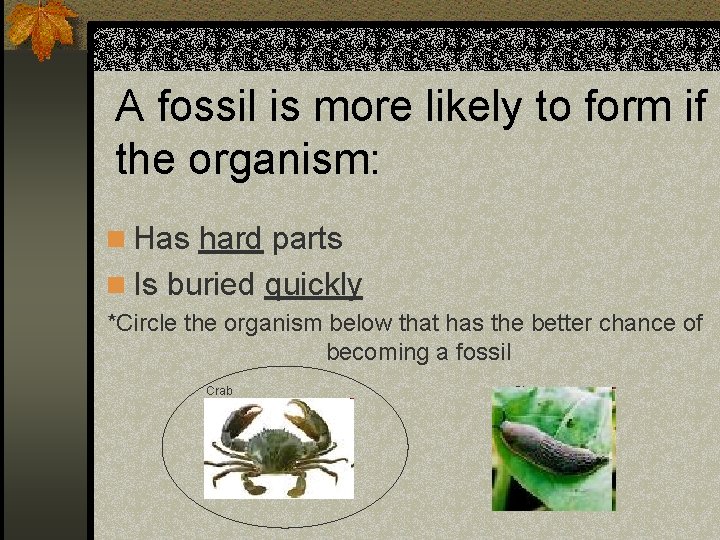 A fossil is more likely to form if the organism:

Has hard parts

Is buried quickly

*Circle the organism below that has the better chance of becoming a fossil

Crab